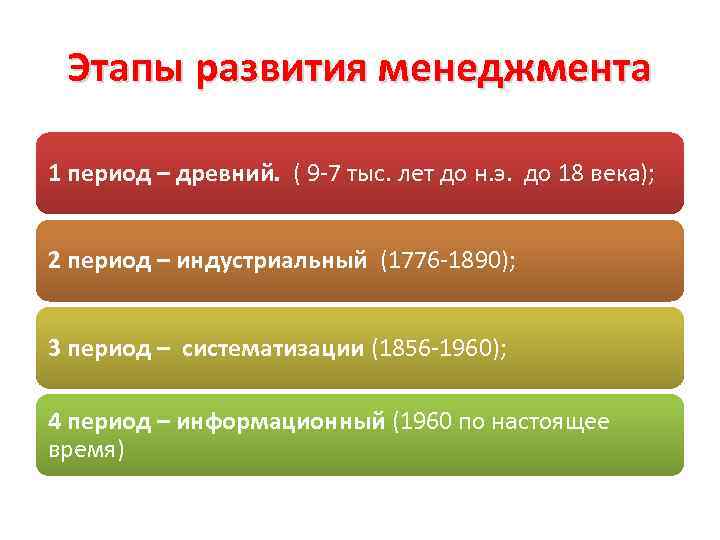 Этапы развития менеджмента

1 период – древний. ( 9-7 тыс. лет до н.э. до 18 века);

2 период – индустриальный (1776-1890);

3 период – систематизации (1856-1960);

4 период – информационный (1960 по настоящее время)